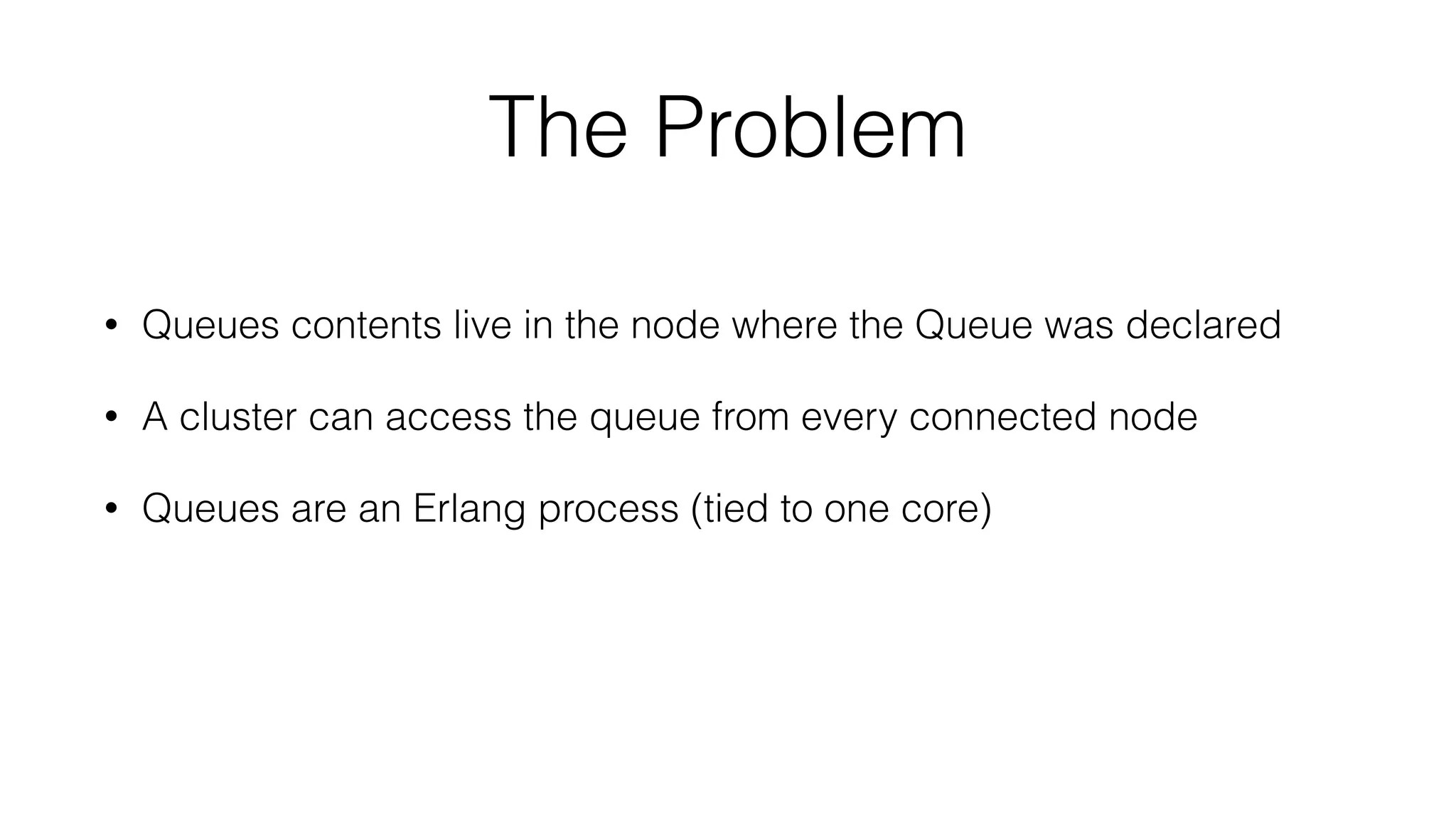 The Problem

• Queues contents live in the node where the Queue was declared

• A cluster can access the queue from every connected node

• Queues are an Erlang process (tied to one core)